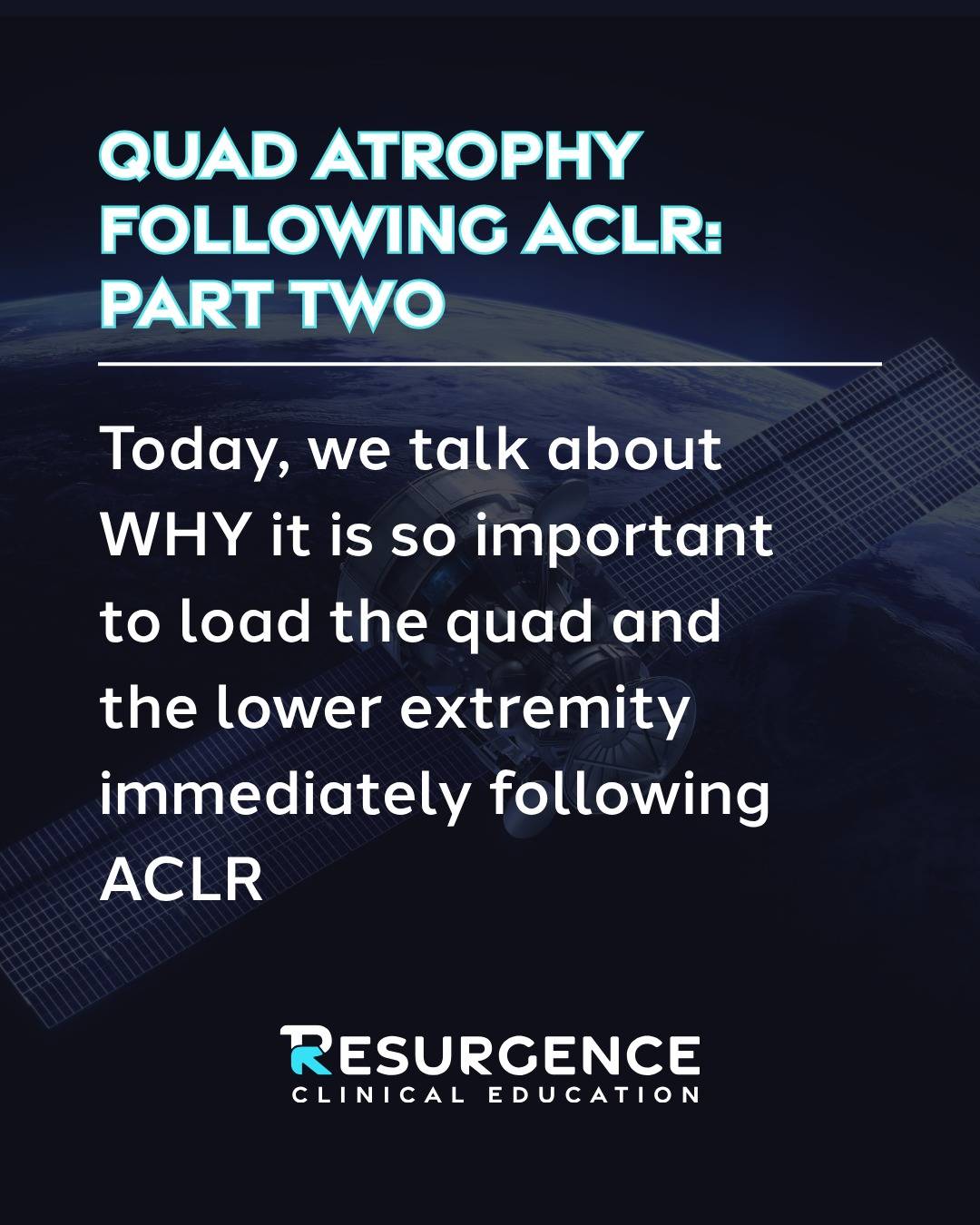 QUAD ATROPHY FOLLOWING ACLR: PART TWO

Today, we talk about WHY it is so important to load the quad and the lower extremity immediately following ACLR

RESURGENCE
CLINICAL EDUCATION